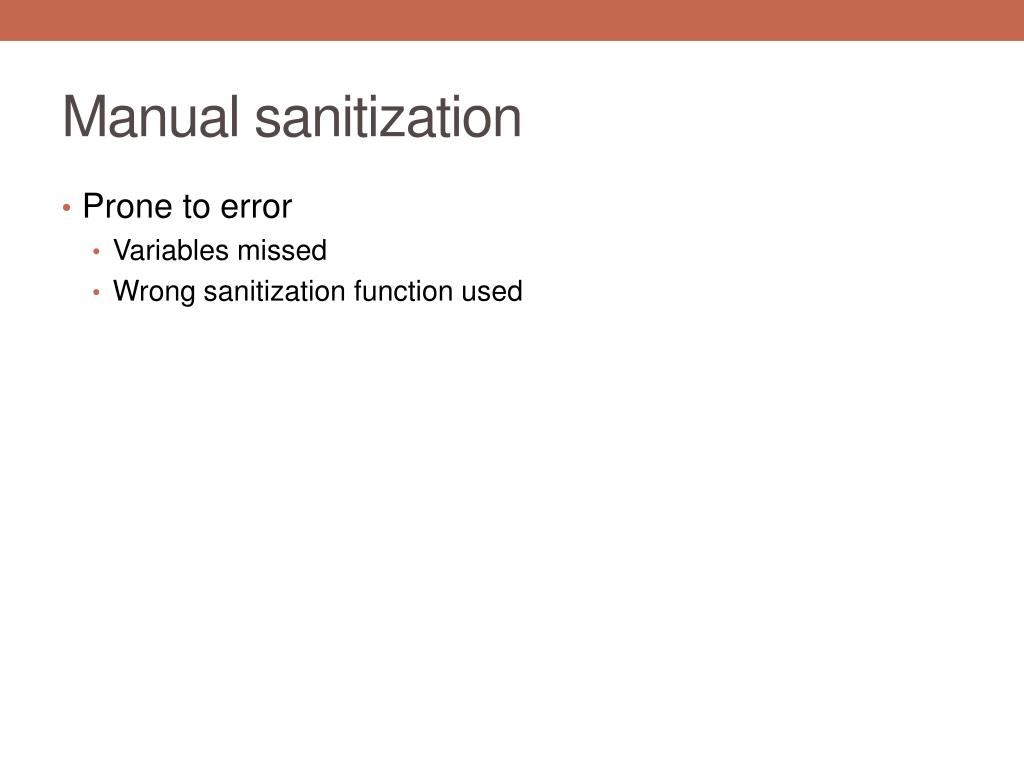 Manual sanitization

• Prone to error
  • Variables missed
  • Wrong sanitization function used